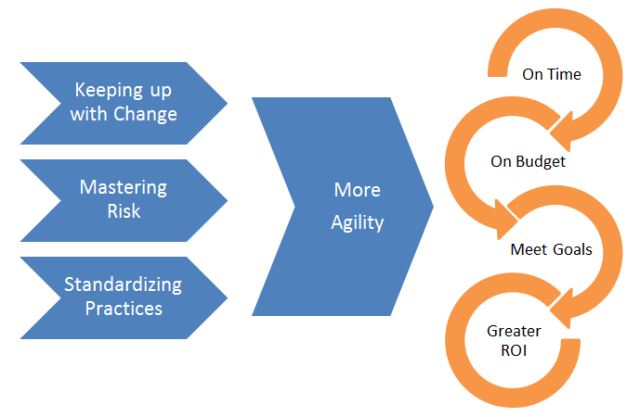 Keeping up with Change

Mastering Risk

Standardizing Practices

More Agility

On Time

On Budget

Meet Goals

Greater ROI